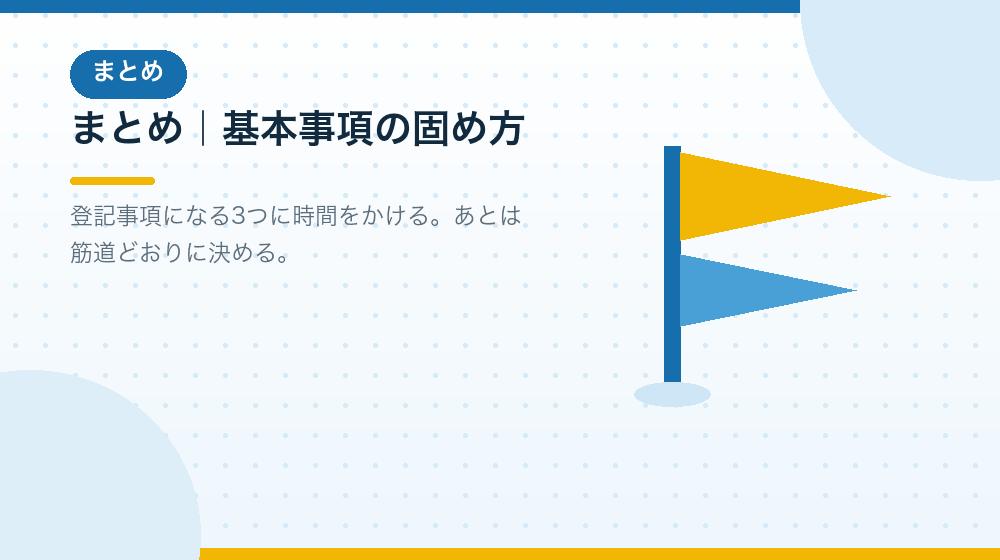 まとめ

まとめ｜基本事項の固め方

登記事項になる3つに時間をかける。あとは筋道どおりに決める。